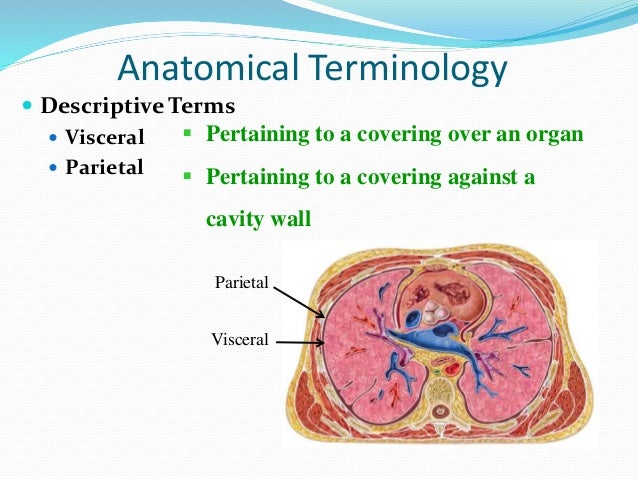 Anatomical Terminology

Descriptive Terms

Visceral

Parietal

Pertaining to a covering over an organ

Pertaining to a covering against a cavity wall

Parietal

Visceral